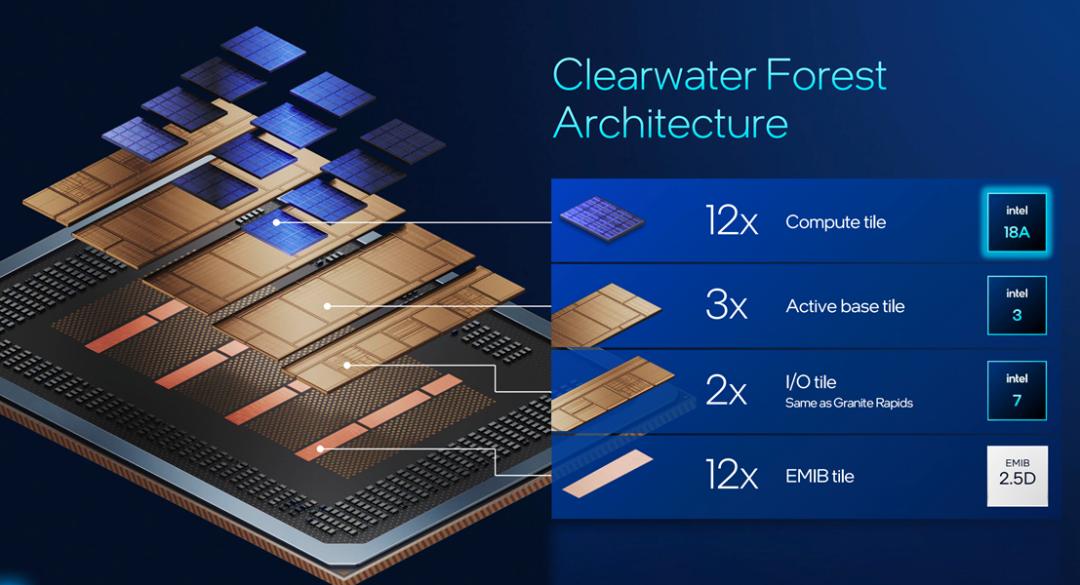 Clearwater Forest Architecture

12x Compute tile intel 18A

3x Active base tile intel 3

2x I/O tile Same as Granite Rapids intel 7

12x EMIB tile EMIB 2.5D